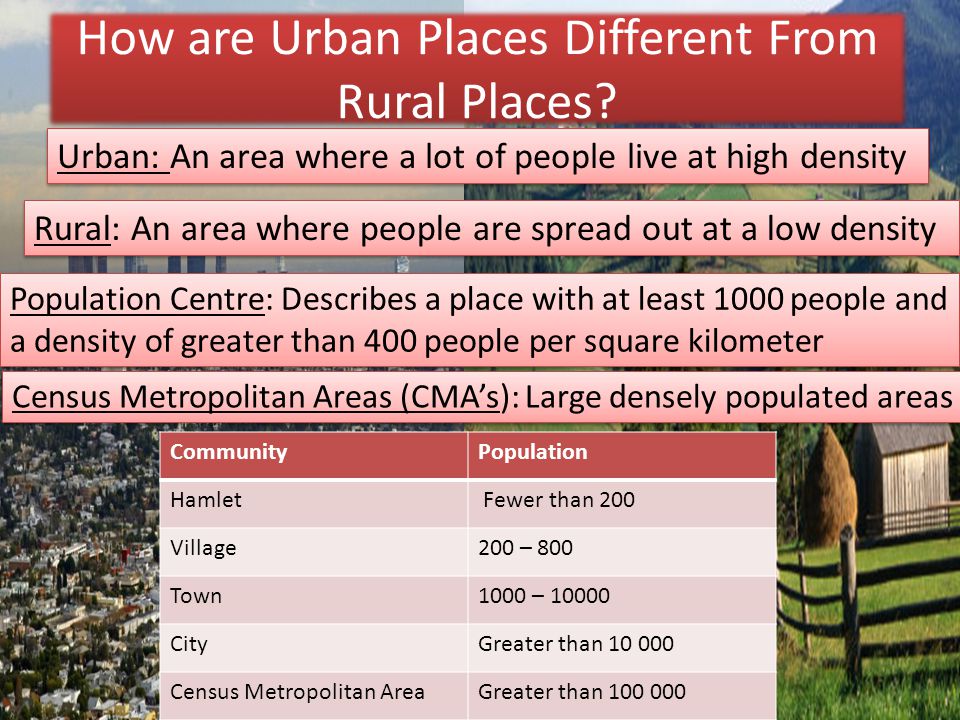 How are Urban Places Different From Rural Places?

Urban: An area where a lot of people live at high density

Rural: An area where people are spread out at a low density

Population Centre: Describes a place with at least 1000 people and a density of greater than 400 people per square kilometer

Census Metropolitan Areas (CMA's): Large densely populated areas

| Community | Population |
|---|---|
| Hamlet | Fewer than 200 |
| Village | 200 – 800 |
| Town | 1000 – 10000 |
| City | Greater than 10 000 |
| Census Metropolitan Area | Greater than 100 000 |